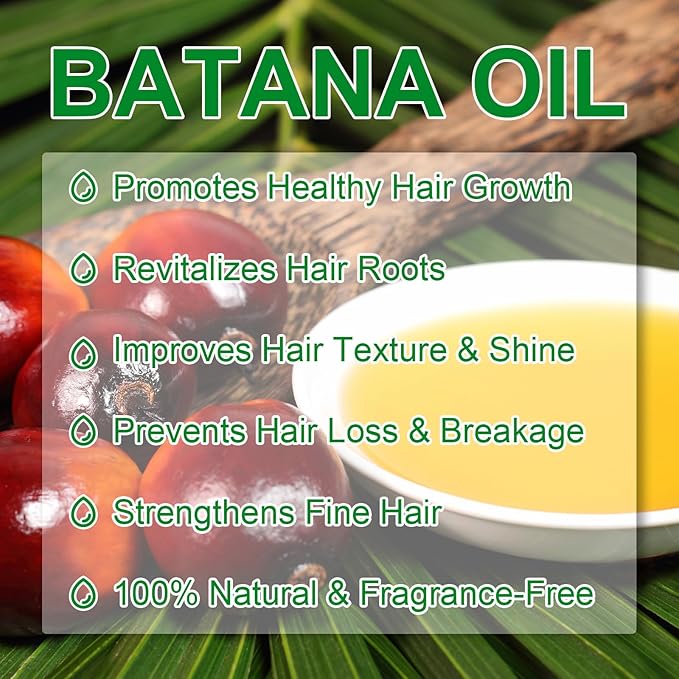 BATANA OIL

Promotes Healthy Hair Growth

Revitalizes Hair Roots

Improves Hair Texture & Shine

Prevents Hair Loss & Breakage

Strengthens Fine Hair

100% Natural & Fragrance-Free